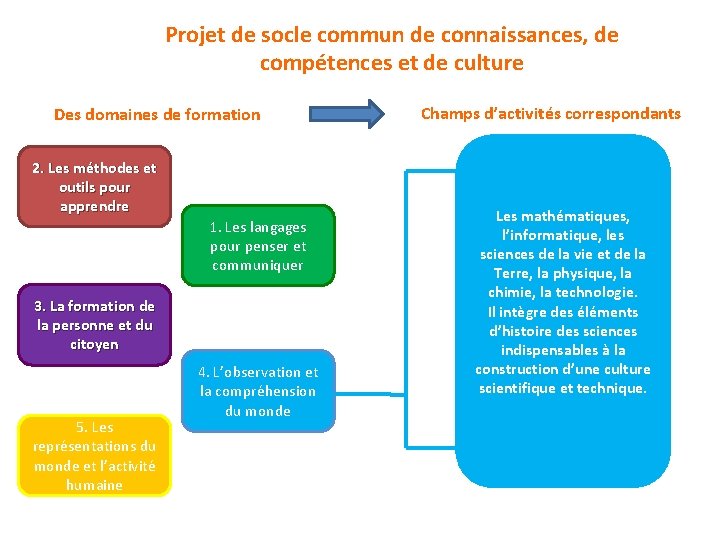 Projet de socle commun de connaissances, de compétences et de culture

Des domaines de formation

Champs d'activités correspondants

2. Les méthodes et outils pour apprendre

1. Les langages pour penser et communiquer

3. La formation de la personne et du citoyen

4. L'observation et la compréhension du monde

5. Les représentations du monde et l'activité humaine

Les mathématiques, l'informatique, les sciences de la vie et de la Terre, la physique, la chimie, la technologie. Il intègre des éléments d'histoire des sciences indispensables à la construction d'une culture scientifique et technique.